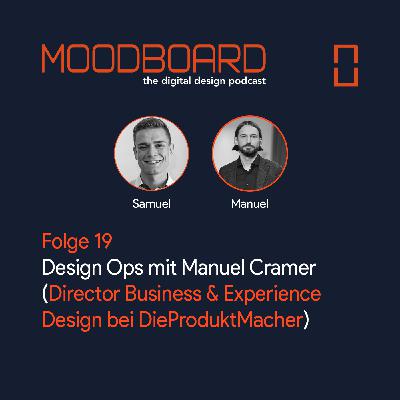 MOODBOARD
the digital design podcast

Samuel

Manuel

Folge 19
Design Ops mit Manuel Cramer (Director Business & Experience Design bei DieProduktMacher)